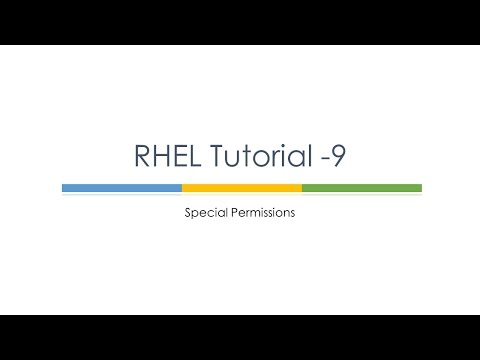 RHEL Tutorial -9

Special Permissions